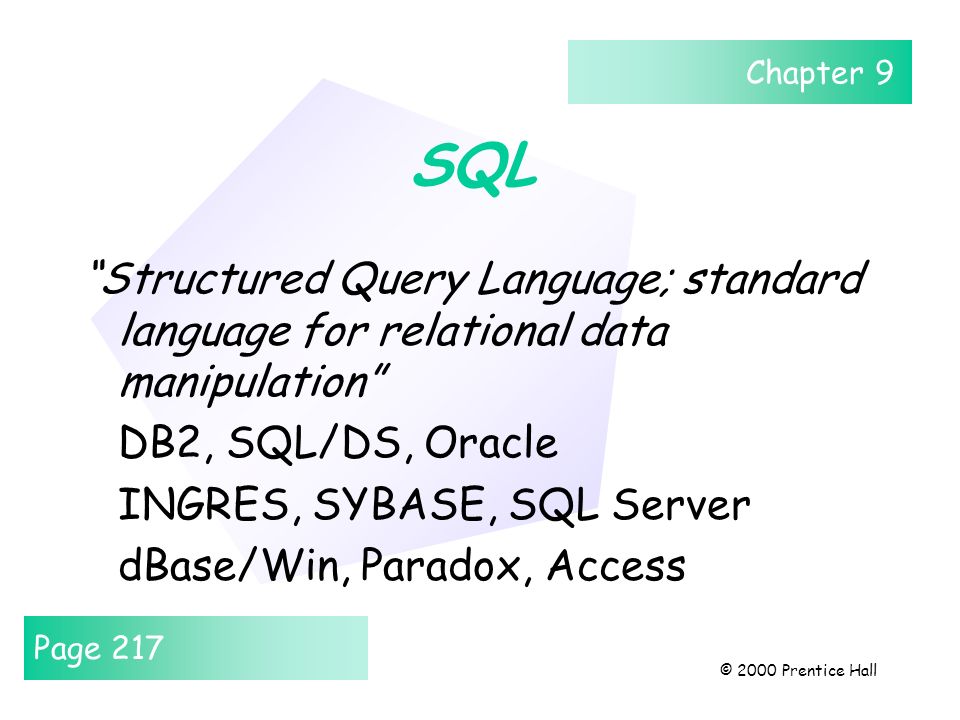 Chapter 9

SQL

"Structured Query Language; standard language for relational data manipulation"

DB2, SQL/DS, Oracle

INGRES, SYBASE, SQL Server

dBase/Win, Paradox, Access

Page 217

© 2000 Prentice Hall